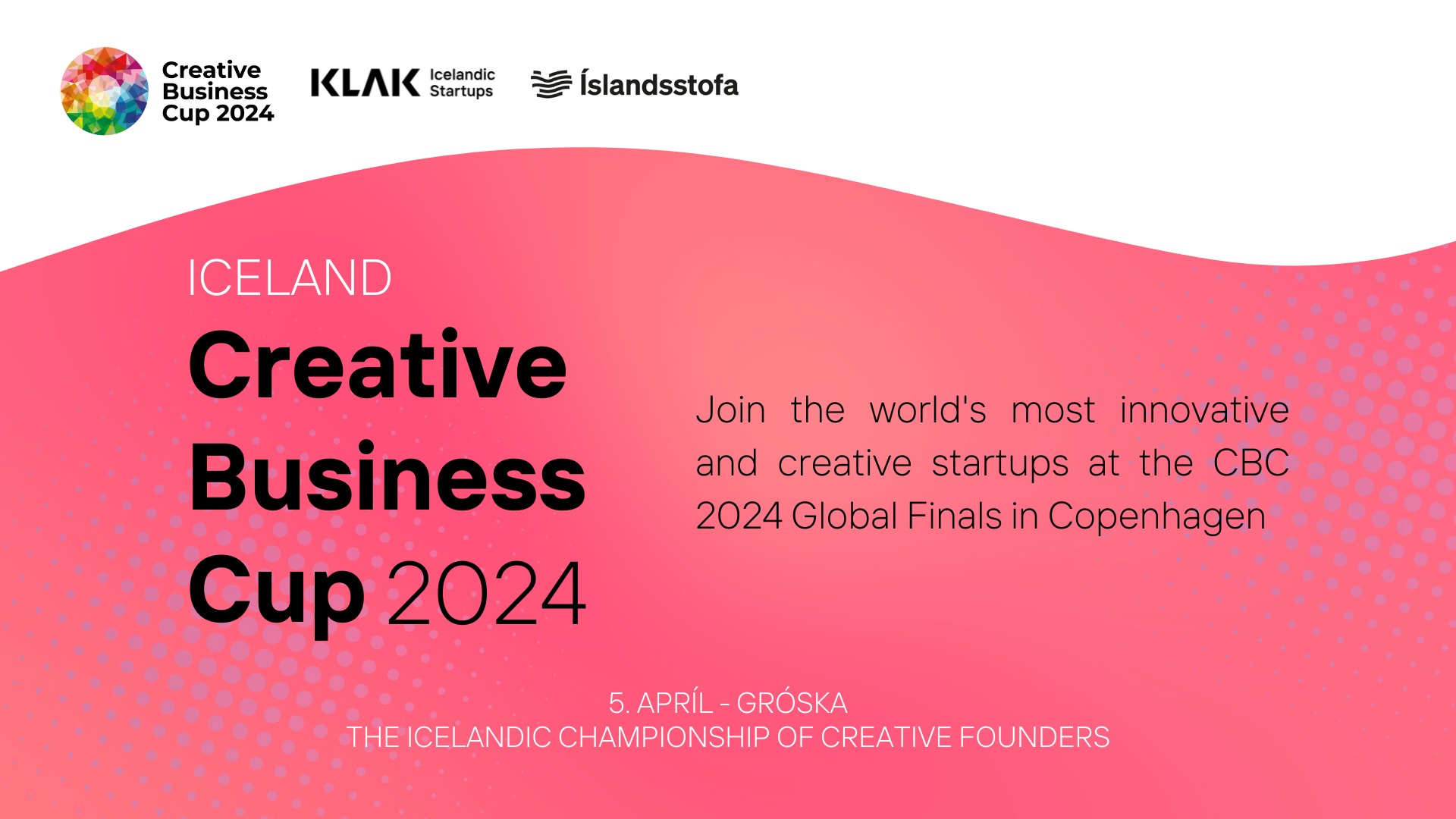 Creative Business Cup 2024

KLAK Icelandic Startups

Íslandsstofa

ICELAND

Creative Business Cup 2024

Join the world's most innovative and creative startups at the CBC 2024 Global Finals in Copenhagen

5. APRÍL - GRÓSKA
THE ICELANDIC CHAMPIONSHIP OF CREATIVE FOUNDERS